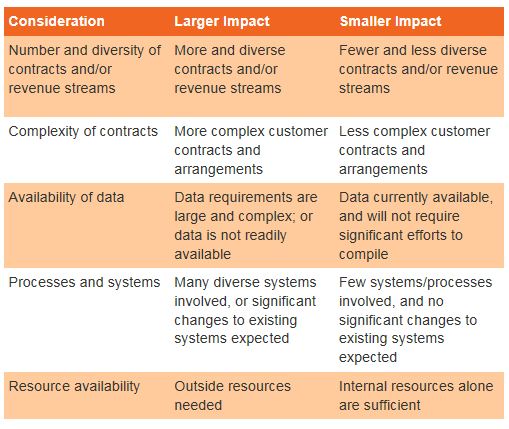 | Consideration | Larger Impact | Smaller Impact |
|---|---|---|
| Number and diversity of contracts and/or revenue streams | More and diverse contracts and/or revenue streams | Fewer and less diverse contracts and/or revenue streams |
| Complexity of contracts | More complex customer contracts and arrangements | Less complex customer contracts and arrangements |
| Availability of data | Data requirements are large and complex; or data is not readily available | Data currently available, and will not require significant efforts to compile |
| Processes and systems | Many diverse systems involved, or significant changes to existing systems expected | Few systems/processes involved, and no significant changes to existing systems expected |
| Resource availability | Outside resources needed | Internal resources alone are sufficient |